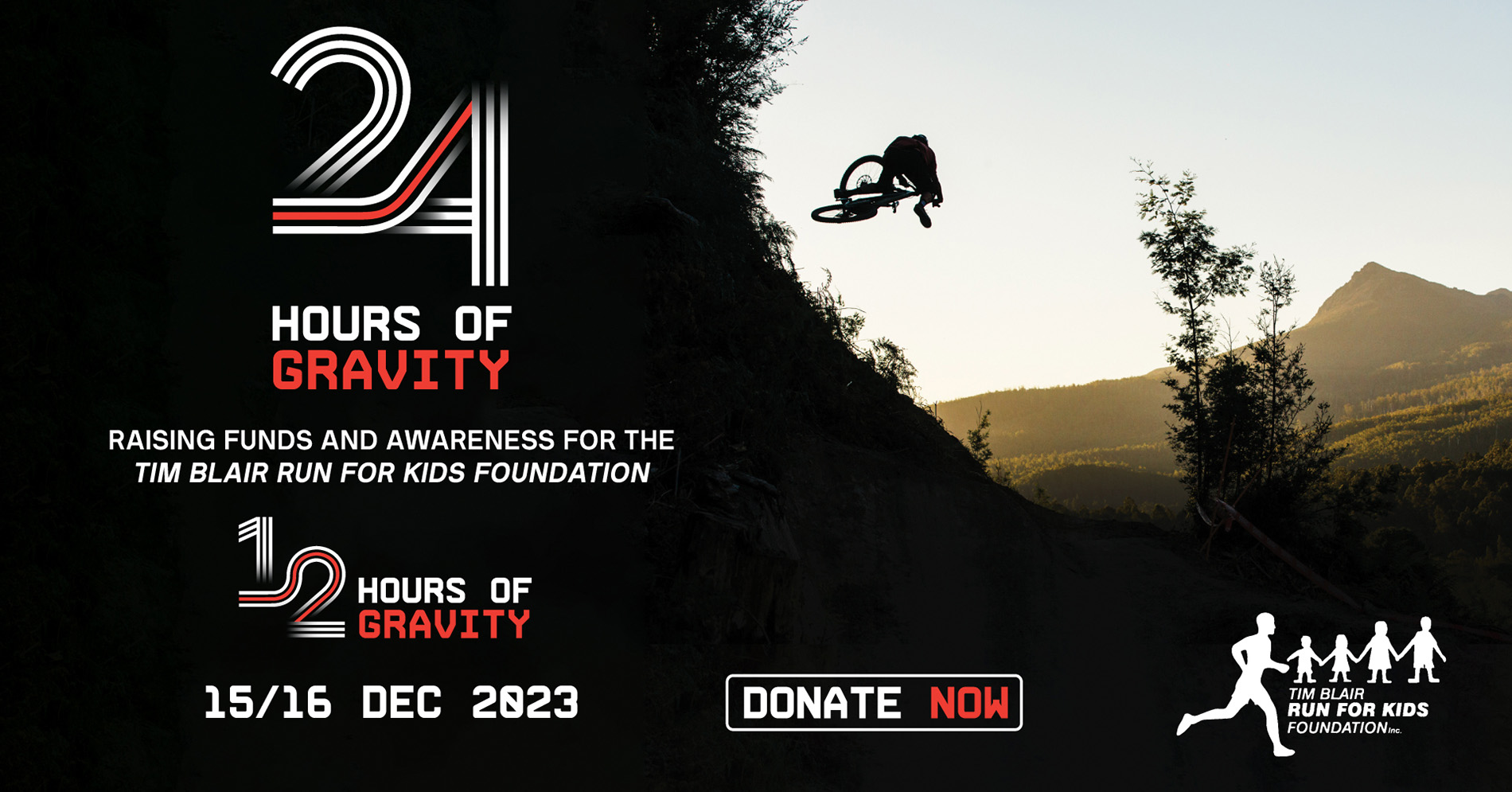 24
HOURS OF
GRAVITY

RAISING FUNDS AND AWARENESS FOR THE
TIM BLAIR RUN FOR KIDS FOUNDATION

12
HOURS OF
GRAVITY

15/16 DEC 2023

DONATE NOW

TIM BLAIR
RUN FOR KIDS
FOUNDATION Inc.